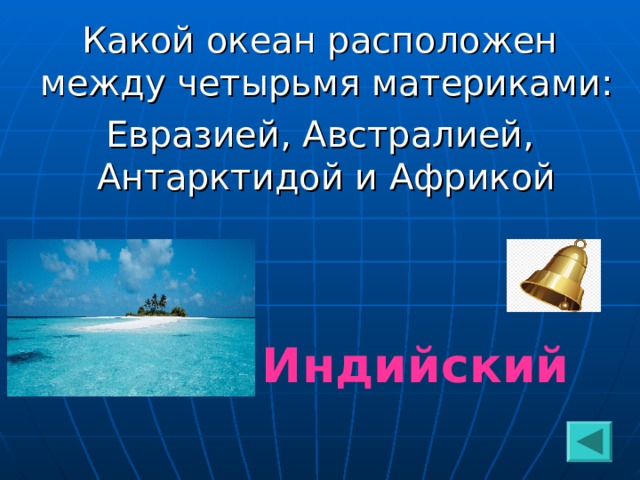 Какой океан расположен между четырьмя материками:

Евразией, Австралией, Антарктидой и Африкой

Индийский